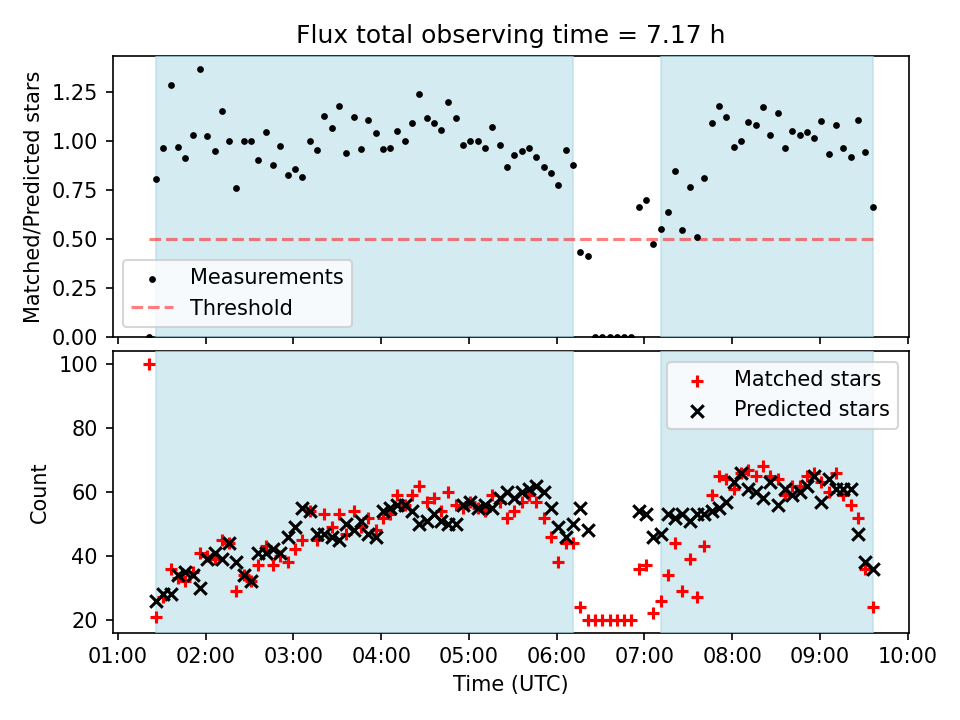 Flux total observing time = 7.17 h

Matched/Predicted stars

1.25
1.00
0.75
0.50
0.25
0.00

Measurements
Threshold

Count

100
80
60
40
20

Matched stars
Predicted stars

01:00 02:00 03:00 04:00 05:00 06:00 07:00 08:00 09:00 10:00

Time (UTC)